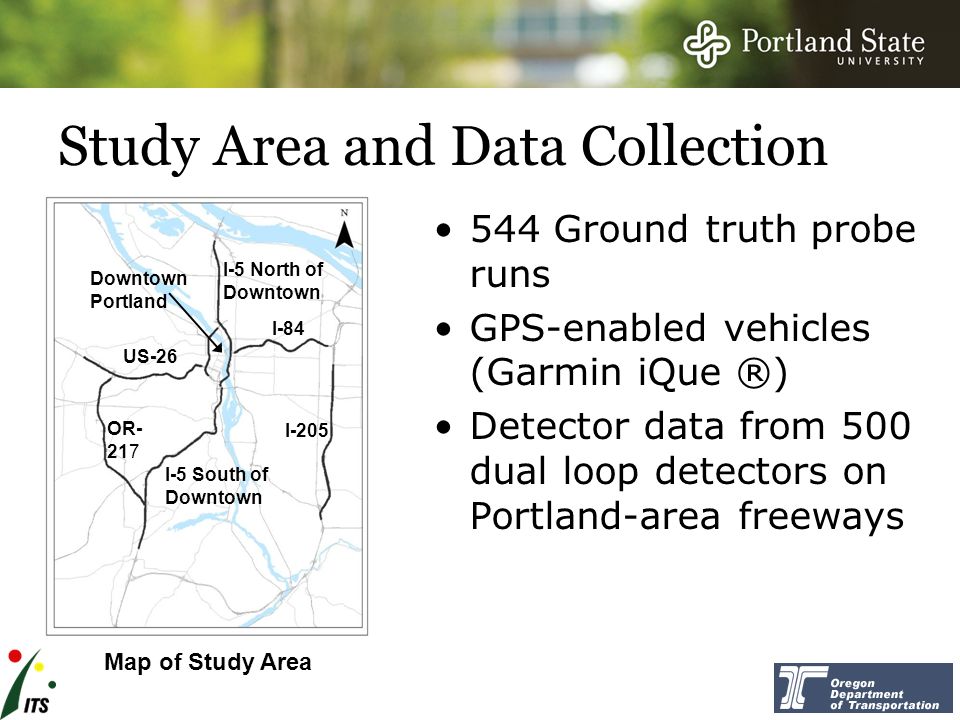 Portland State
UNIVERSITY

Study Area and Data Collection

N

Downtown Portland

I-5 North of Downtown

I-84

US-26

OR-217

I-205

I-5 South of Downtown

Map of Study Area

• 544 Ground truth probe runs
• GPS-enabled vehicles (Garmin iQue ®)
• Detector data from 500 dual loop detectors on Portland-area freeways

ITS

Oregon Department of Transportation